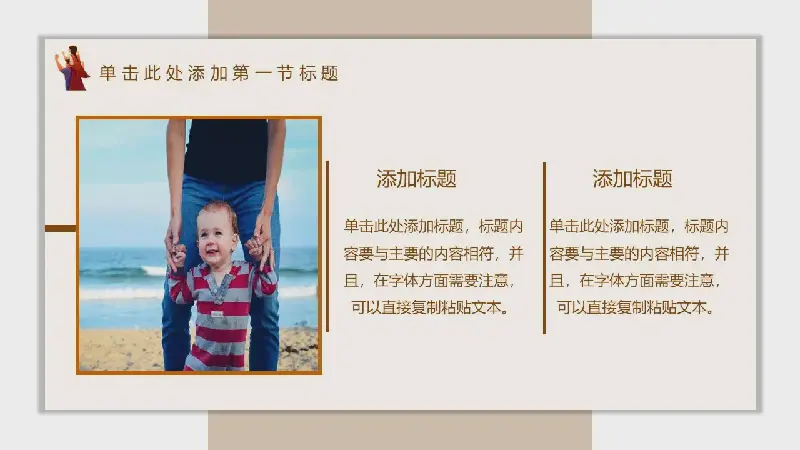 单击此处添加第一节标题

添加标题

单击此处添加标题，标题内容要与主要的内容相符，并且，在字体方面需要注意，可以直接复制粘贴文本。

添加标题

单击此处添加标题，标题内容要与主要的内容相符，并且，在字体方面需要注意，可以直接复制粘贴文本。